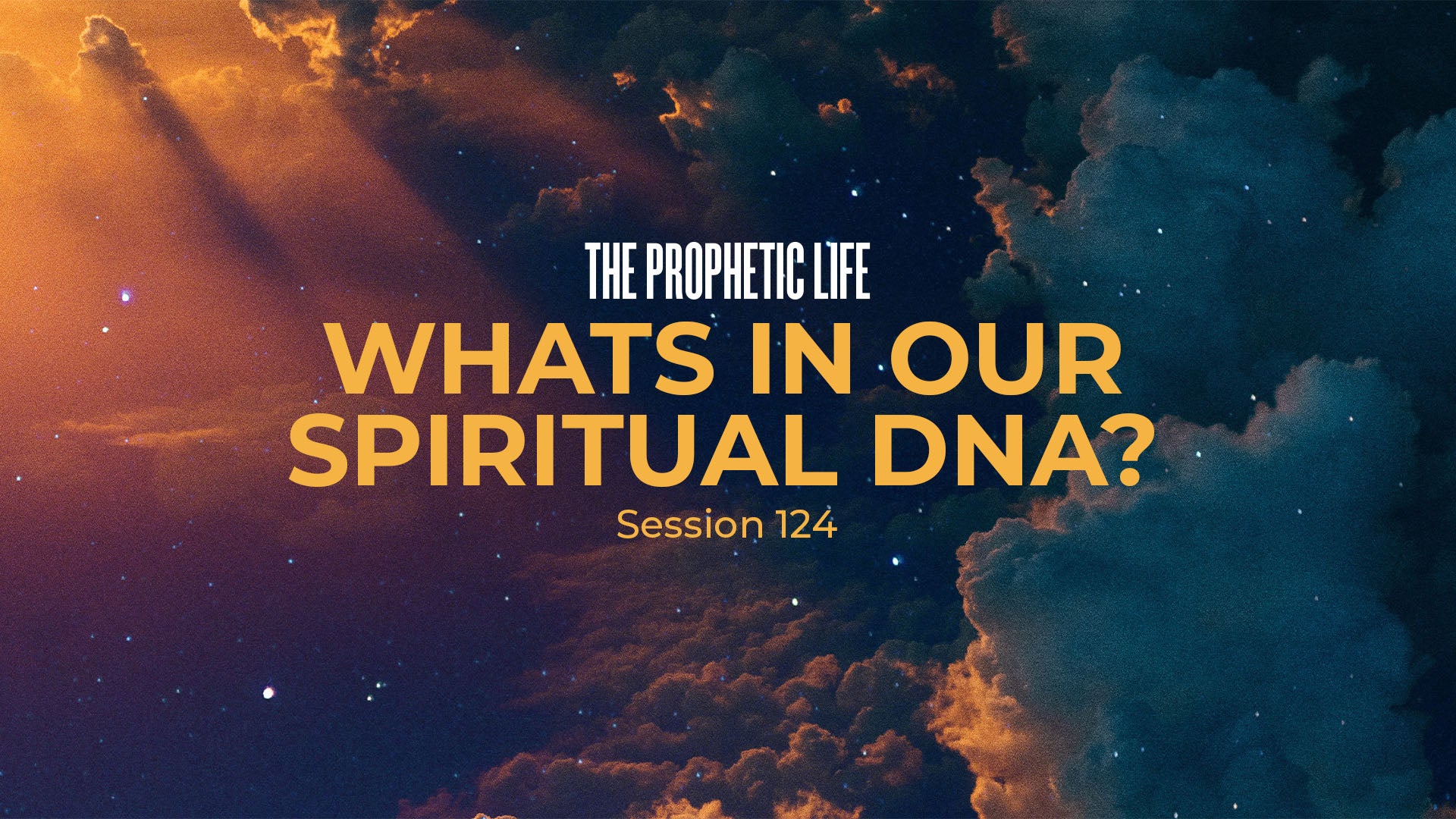 THE PROPHETIC LIFE
WHATS IN OUR SPIRITUAL DNA?
Session 124